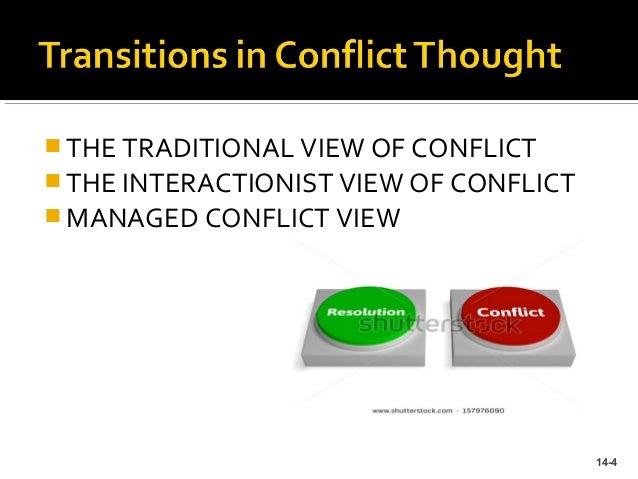 Transitions in Conflict Thought

THE TRADITIONAL VIEW OF CONFLICT
THE INTERACTIONIST VIEW OF CONFLICT
MANAGED CONFLICT VIEW

Resolution
Conflict
shutterstock

www.shutterstock.com · 157976090

14-4